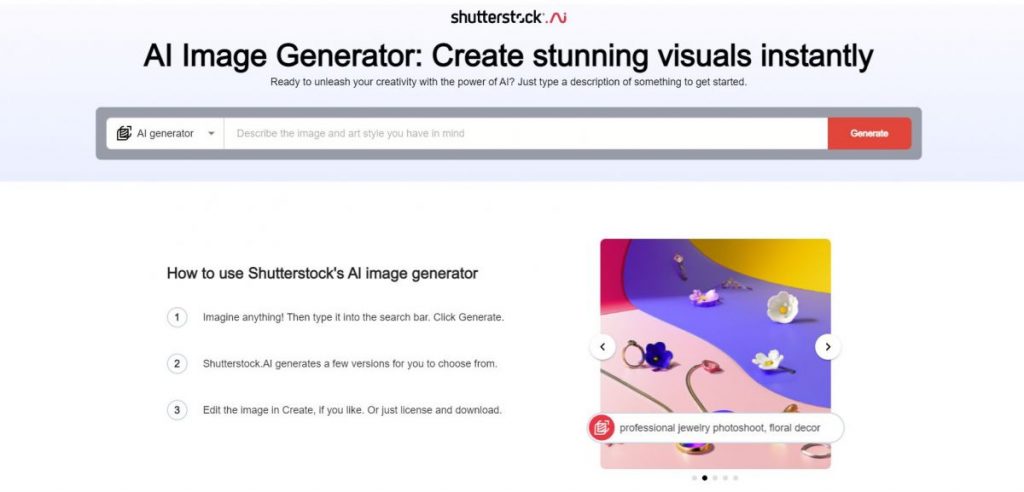 shutterstock.AI

AI Image Generator: Create stunning visuals instantly

Ready to unleash your creativity with the power of AI? Just type a description of something to get started.

AI generator

Describe the image and art style you have in mind

Generate

How to use Shutterstock's AI image generator

1 Imagine anything! Then type it into the search bar. Click Generate.

2 Shutterstock.AI generates a few versions for you to choose from.

3 Edit the image in Create, if you like. Or just license and download.

professional jewelry photoshoot, floral decor